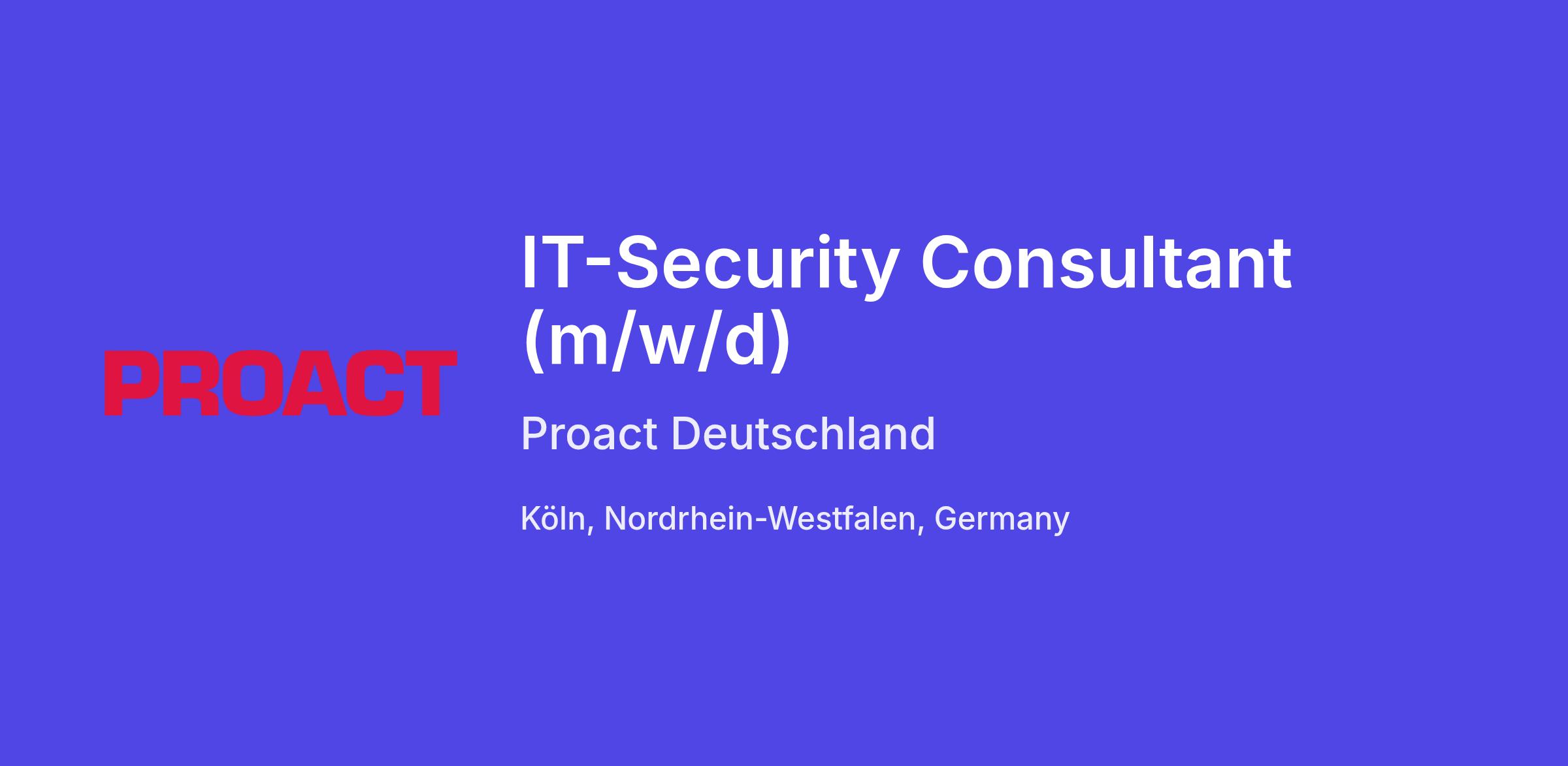 PROACT

IT-Security Consultant (m/w/d)

Proact Deutschland

Köln, Nordrhein-Westfalen, Germany